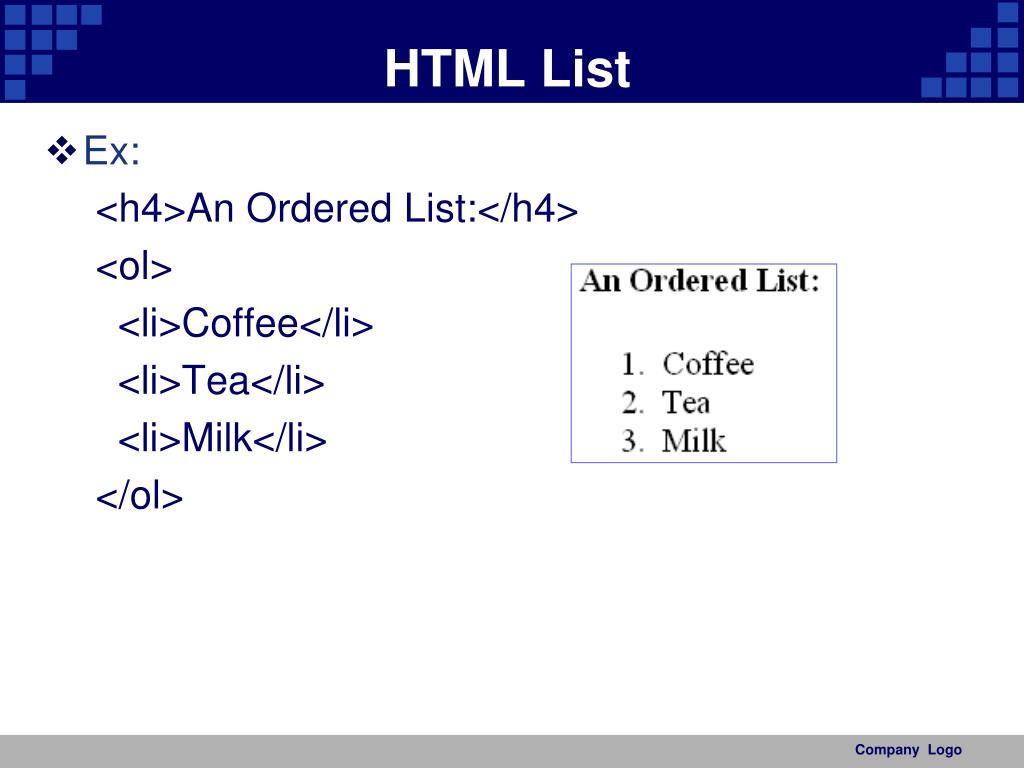 HTML List

❖ Ex:

<h4>An Ordered List:</h4>
<ol>
<li>Coffee</li>
<li>Tea</li>
<li>Milk</li>
</ol>

An Ordered List:

1. Coffee
2. Tea
3. Milk

Company Logo